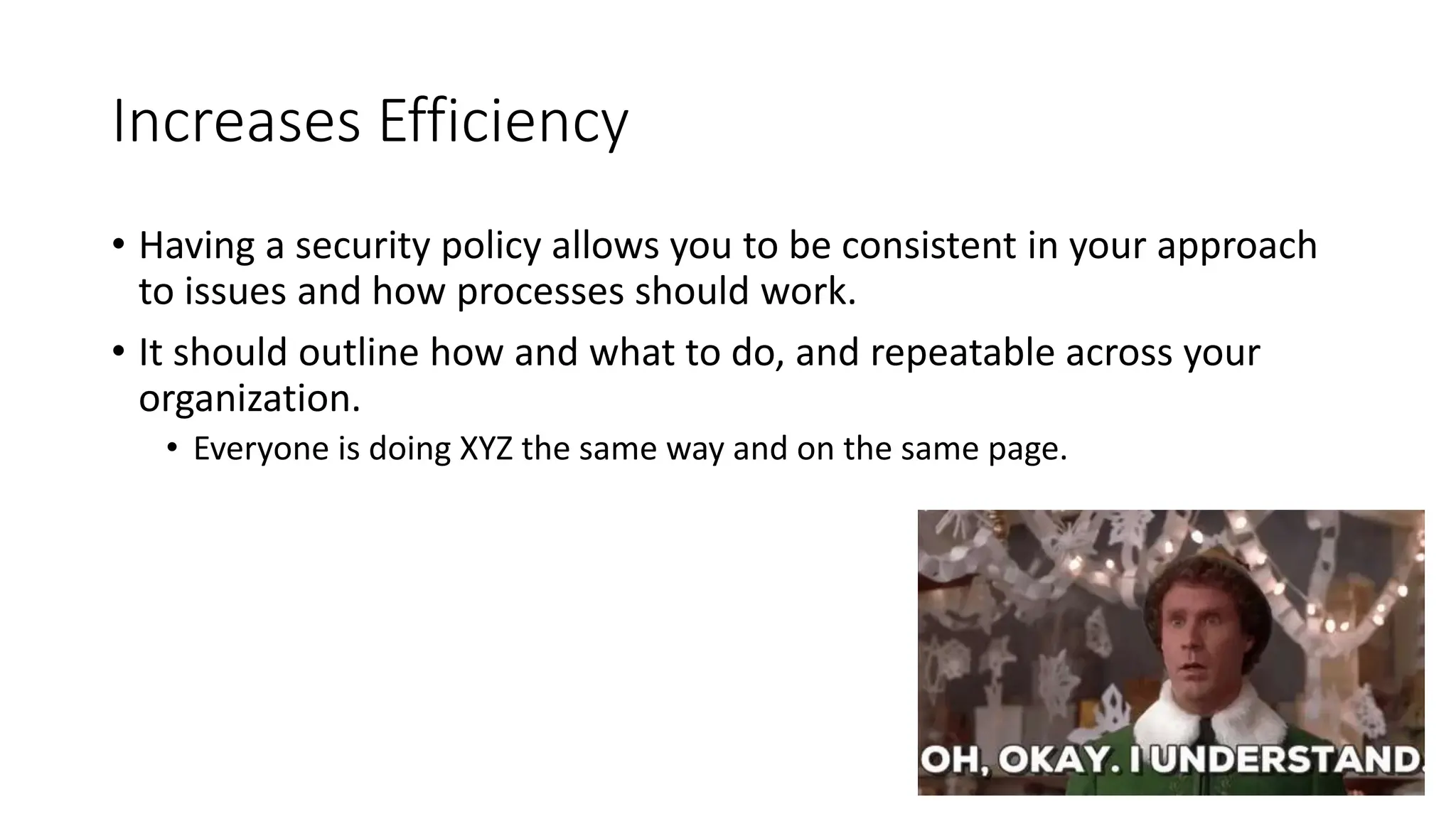 Increases Efficiency

• Having a security policy allows you to be consistent in your approach to issues and how processes should work.

• It should outline how and what to do, and repeatable across your organization.

• Everyone is doing XYZ the same way and on the same page.

OH, OKAY. I UNDERSTAND.